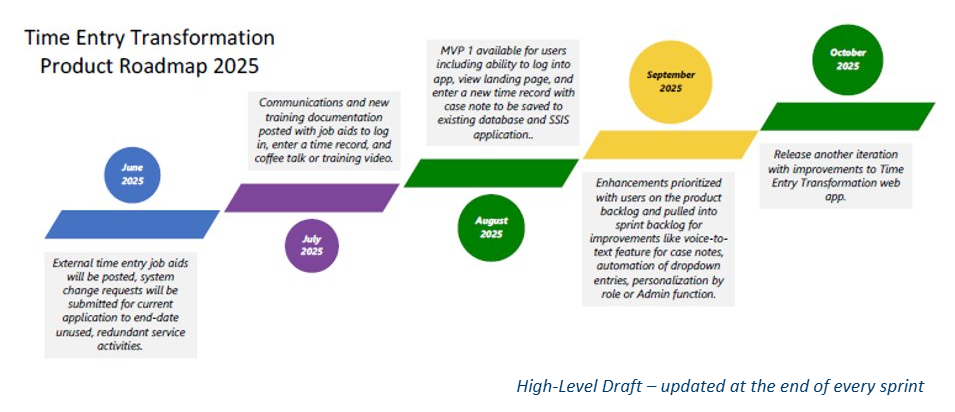 Time Entry Transformation Product Roadmap 2025

June 2025

External time entry job aids will be posted, system change requests will be submitted for current application to end-date unused, redundant service activities.

Communications and new training documentation posted with job aids to log in, enter a time record, and coffee talk or training video.

July 2025

MVP 1 available for users including ability to log into app, view landing page, and enter a new time record with case note to be saved to existing database and SSIS application..

August 2025

September 2025

Enhancements prioritized with users on the product backlog and pulled into sprint backlog for improvements like voice-to-text feature for case notes, automation of dropdown entries, personalization by role or Admin function.

October 2025

Release another iteration with improvements to Time Entry Transformation web app.

High-Level Draft – updated at the end of every sprint